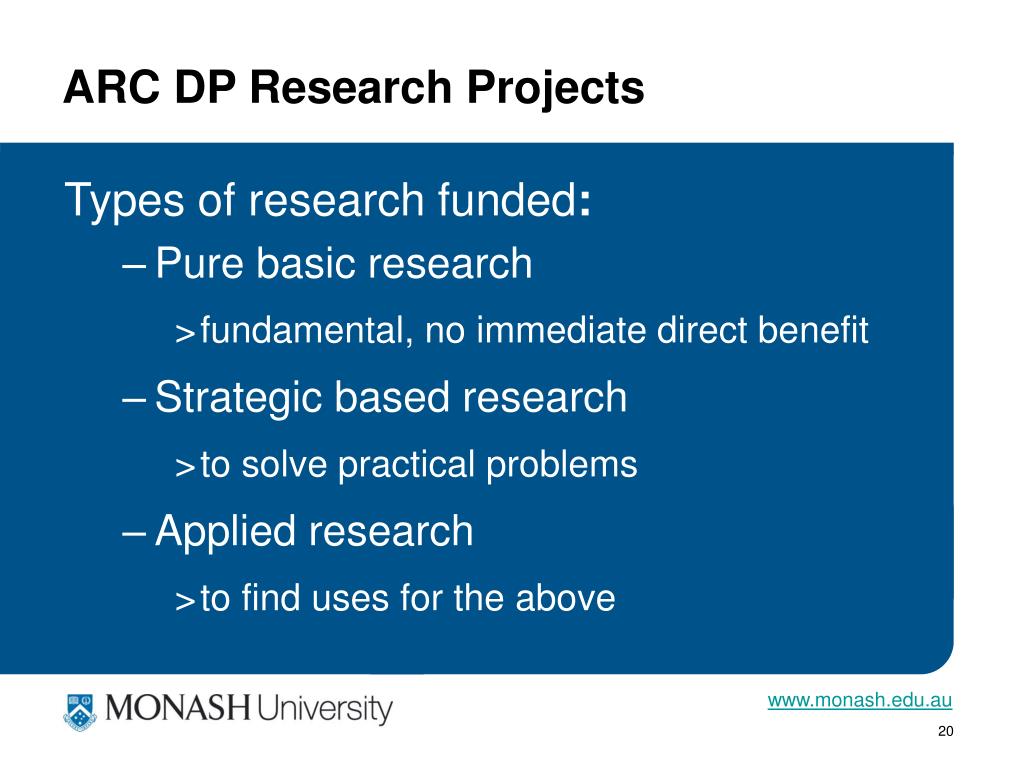 ARC DP Research Projects

Types of research funded:

– Pure basic research

> fundamental, no immediate direct benefit

– Strategic based research

> to solve practical problems

– Applied research

> to find uses for the above

MONASH University

www.monash.edu.au

20